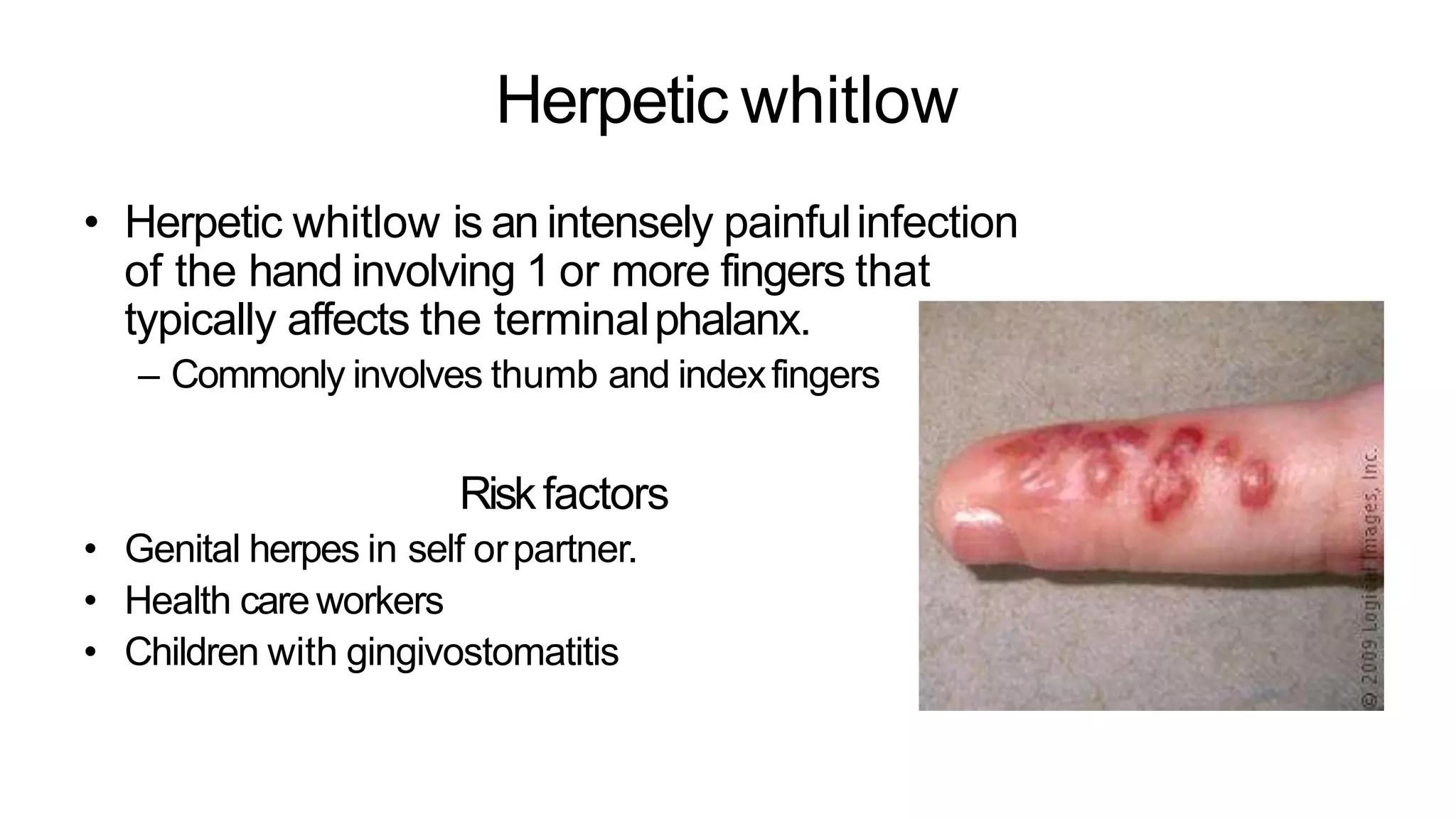 Herpetic whitlow

• Herpetic whitlow is an intensely painful infection of the hand involving 1 or more fingers that typically affects the terminal phalanx.
– Commonly involves thumb and index fingers

Risk factors

• Genital herpes in self or partner.
• Health care workers
• Children with gingivostomatitis

© 2009 Logical Images, Inc.